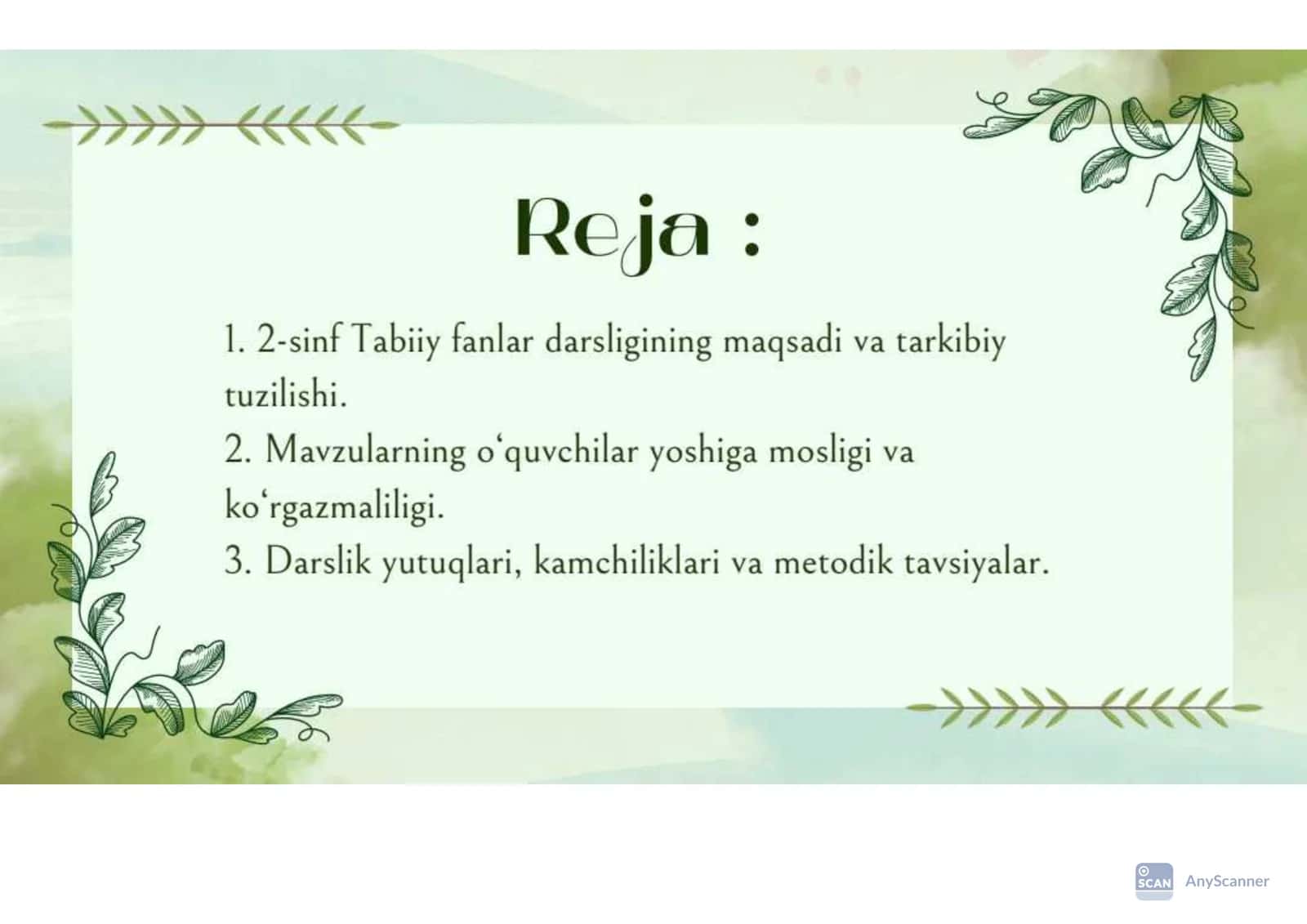 Reja :

1. 2-sinf Tabiiy fanlar darsligining maqsadi va tarkibiy tuzilishi.
2. Mavzularning o‘quvchilar yoshiga mosligi va ko‘rgazmaliligi.
3. Darslik yutuqlari, kamchiliklari va metodik tavsiyalar.

SCAN AnyScanner